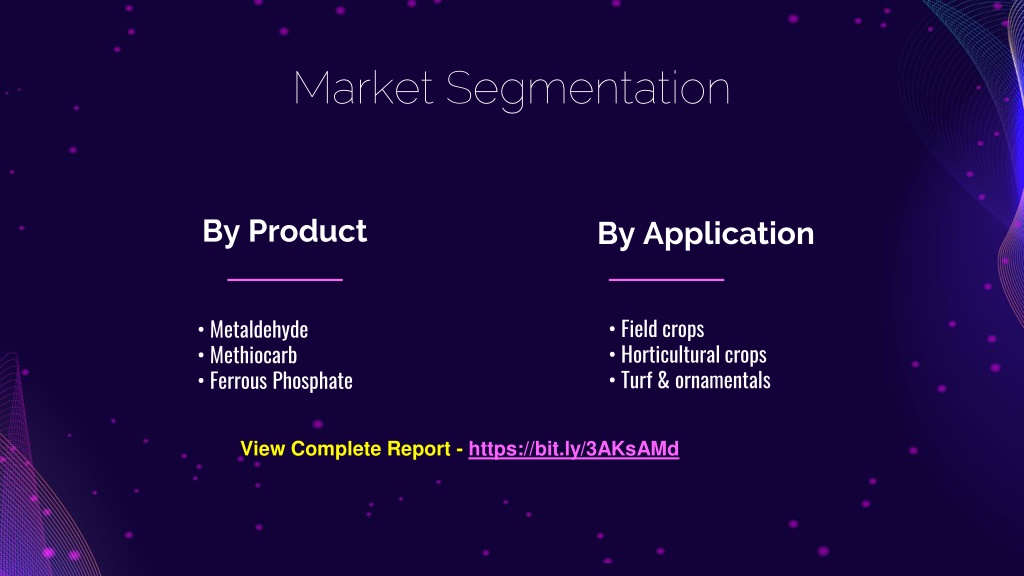 Market Segmentation

By Product

• Metaldehyde
• Methiocarb
• Ferrous Phosphate

By Application

• Field crops
• Horticultural crops
• Turf & ornamentals

View Complete Report - https://bit.ly/3AKsAMd